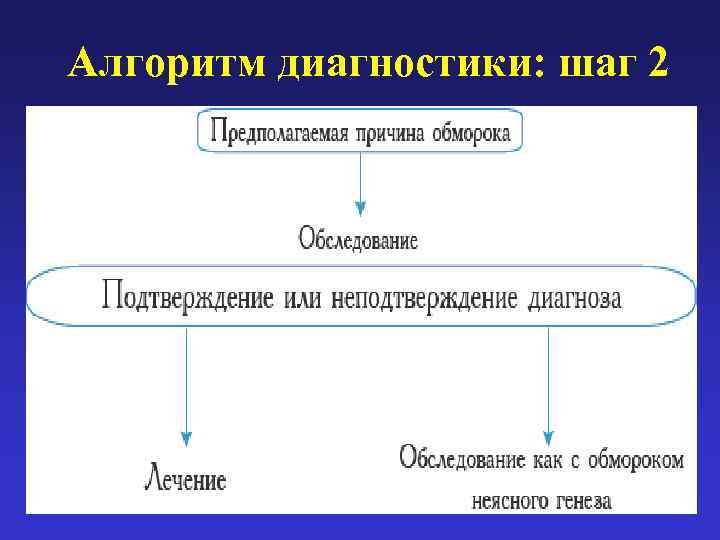 Алгоритм диагностики: шаг 2

Предполагаемая причина обморока

Обследование

Подтверждение или неподтверждение диагноза

Лечение

Обследование как с обмороком неясного генеза